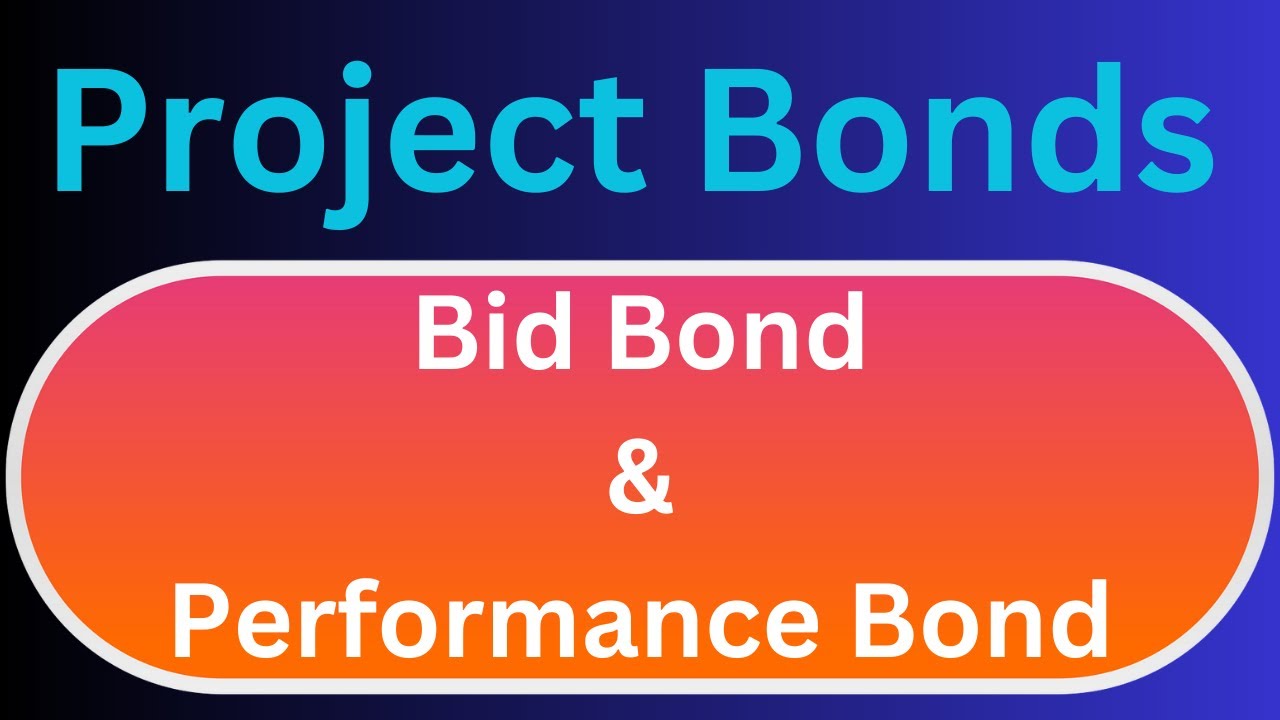 Project Bonds

Bid Bond
&
Performance Bond